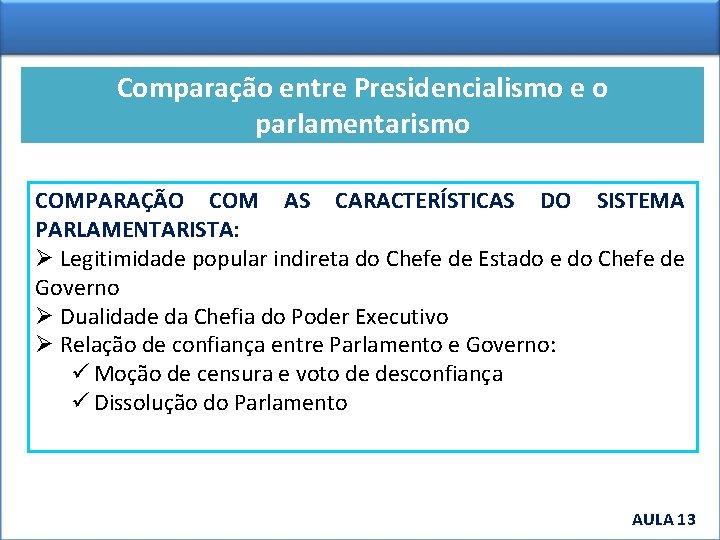 Comparação entre Presidencialismo e o parlamentarismo

COMPARAÇÃO COM AS CARACTERÍSTICAS DO SISTEMA PARLAMENTARISTA:

➢ Legitimidade popular indireta do Chefe de Estado e do Chefe de Governo
➢ Dualidade da Chefia do Poder Executivo
➢ Relação de confiança entre Parlamento e Governo:
✓ Moção de censura e voto de desconfiança
✓ Dissolução do Parlamento

AULA 13